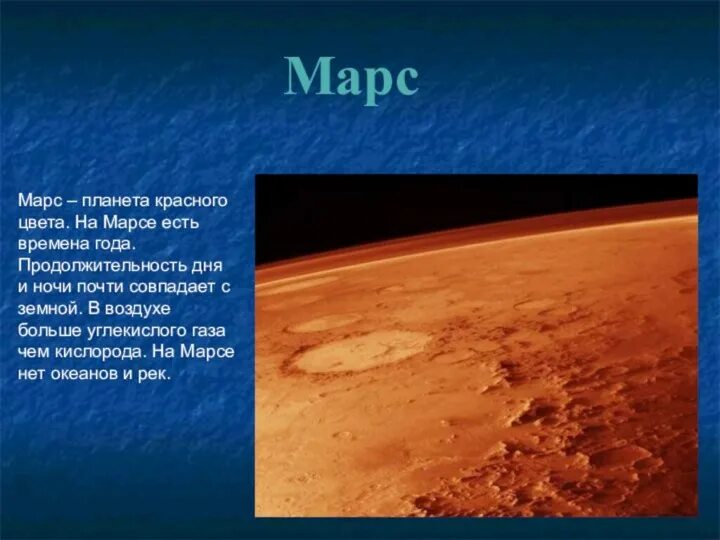 Марс

Марс – планета красного цвета. На Марсе есть времена года. Продолжительность дня и ночи почти совпадает с земной. В воздухе больше углекислого газа чем кислорода. На Марсе нет океанов и рек.